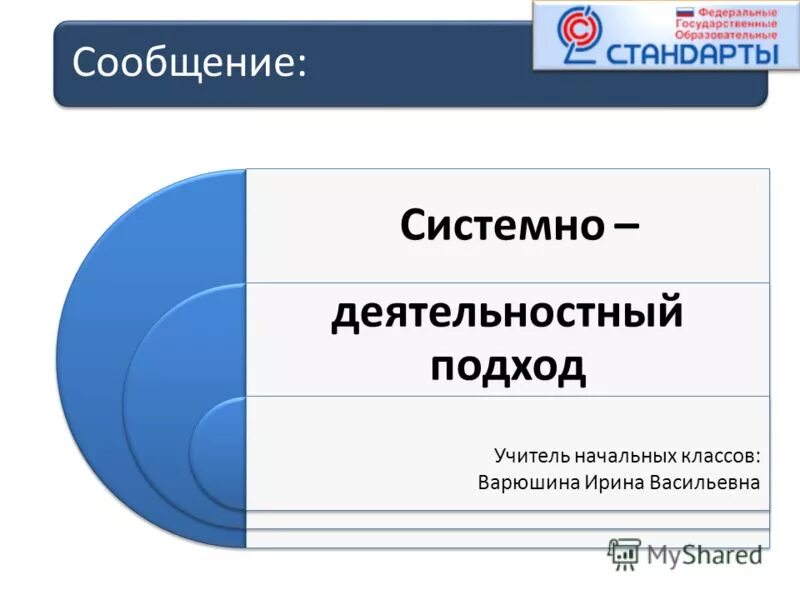 Сообщение:

Федеральные Государственные Образовательные СТАНДАРТЫ

Системно –

деятельностный подход

Учитель начальных классов: Варюшина Ирина Васильевна

MyShared